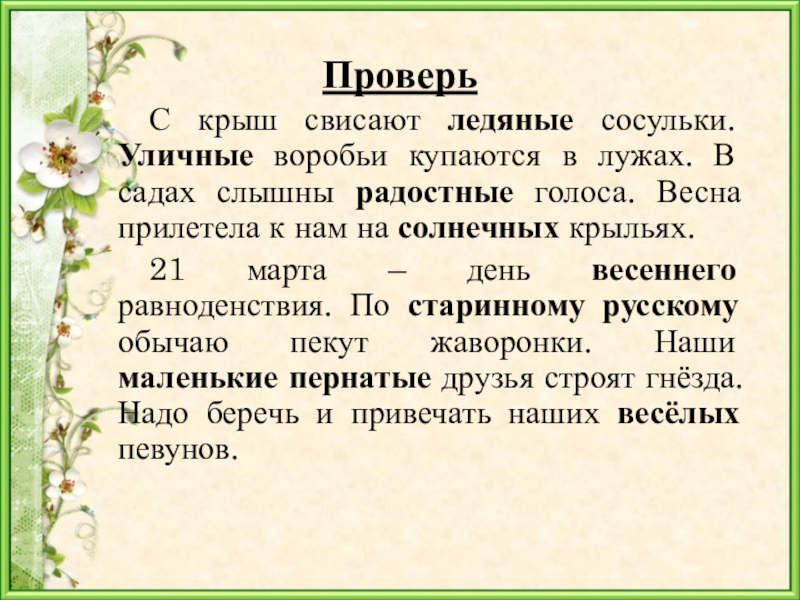 Проверь

С крыш свисают ледяные сосульки. Уличные воробьи купаются в лужах. В садах слышны радостные голоса. Весна прилетела к нам на солнечных крыльях.

21 марта – день весеннего равноденствия. По старинному русскому обычаю пекут жаворонки. Наши маленькие пернатые друзья строят гнёзда. Надо беречь и привечать наших весёлых певунов.